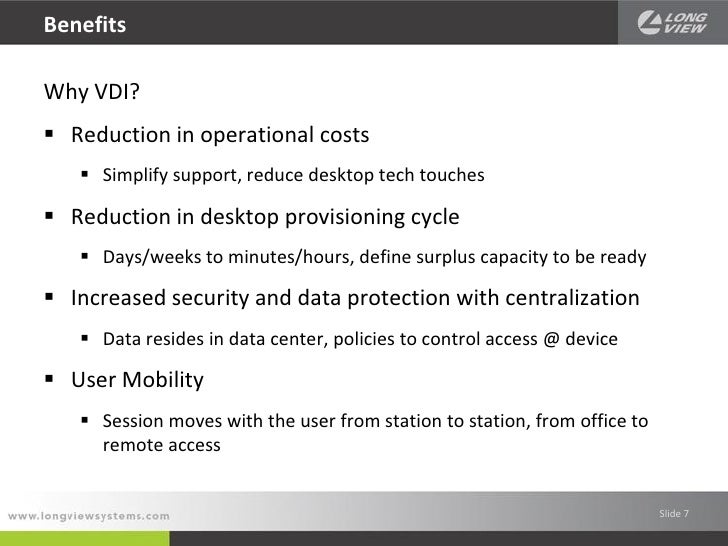 Benefits

LONG VIEW

Why VDI?

▪ Reduction in operational costs

▪ Simplify support, reduce desktop tech touches

▪ Reduction in desktop provisioning cycle

▪ Days/weeks to minutes/hours, define surplus capacity to be ready

▪ Increased security and data protection with centralization

▪ Data resides in data center, policies to control access @ device

▪ User Mobility

▪ Session moves with the user from station to station, from office to remote access

www.longviewsystems.com

Slide 7